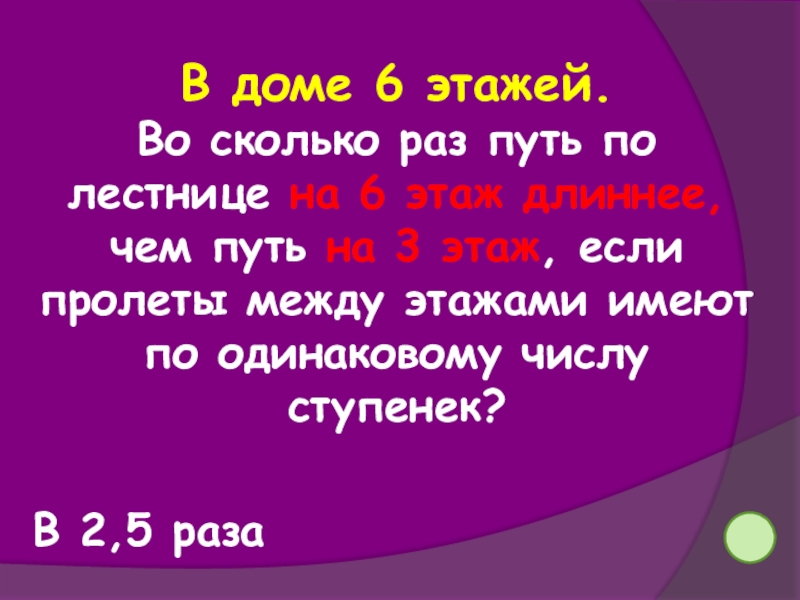 В доме 6 этажей.
Во сколько раз путь по лестнице на 6 этаж длиннее, чем путь на 3 этаж, если пролеты между этажами имеют по одинаковому числу ступенек?

В 2,5 раза